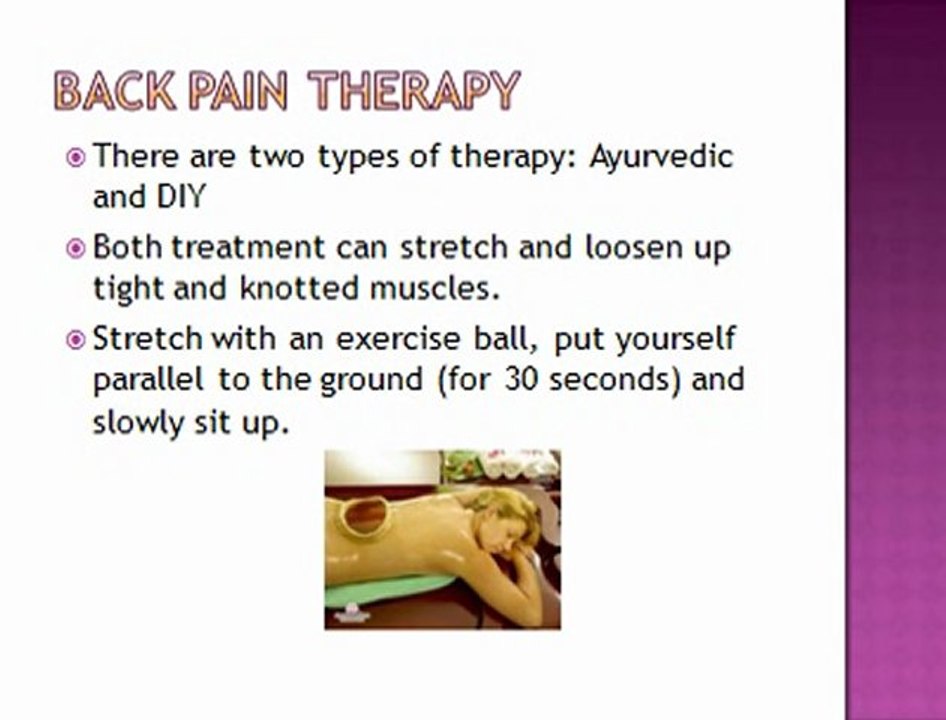 BACK PAIN THERAPY

There are two types of therapy: Ayurvedic and DIY

Both treatment can stretch and loosen up tight and knotted muscles.

Stretch with an exercise ball, put yourself parallel to the ground (for 30 seconds) and slowly sit up.